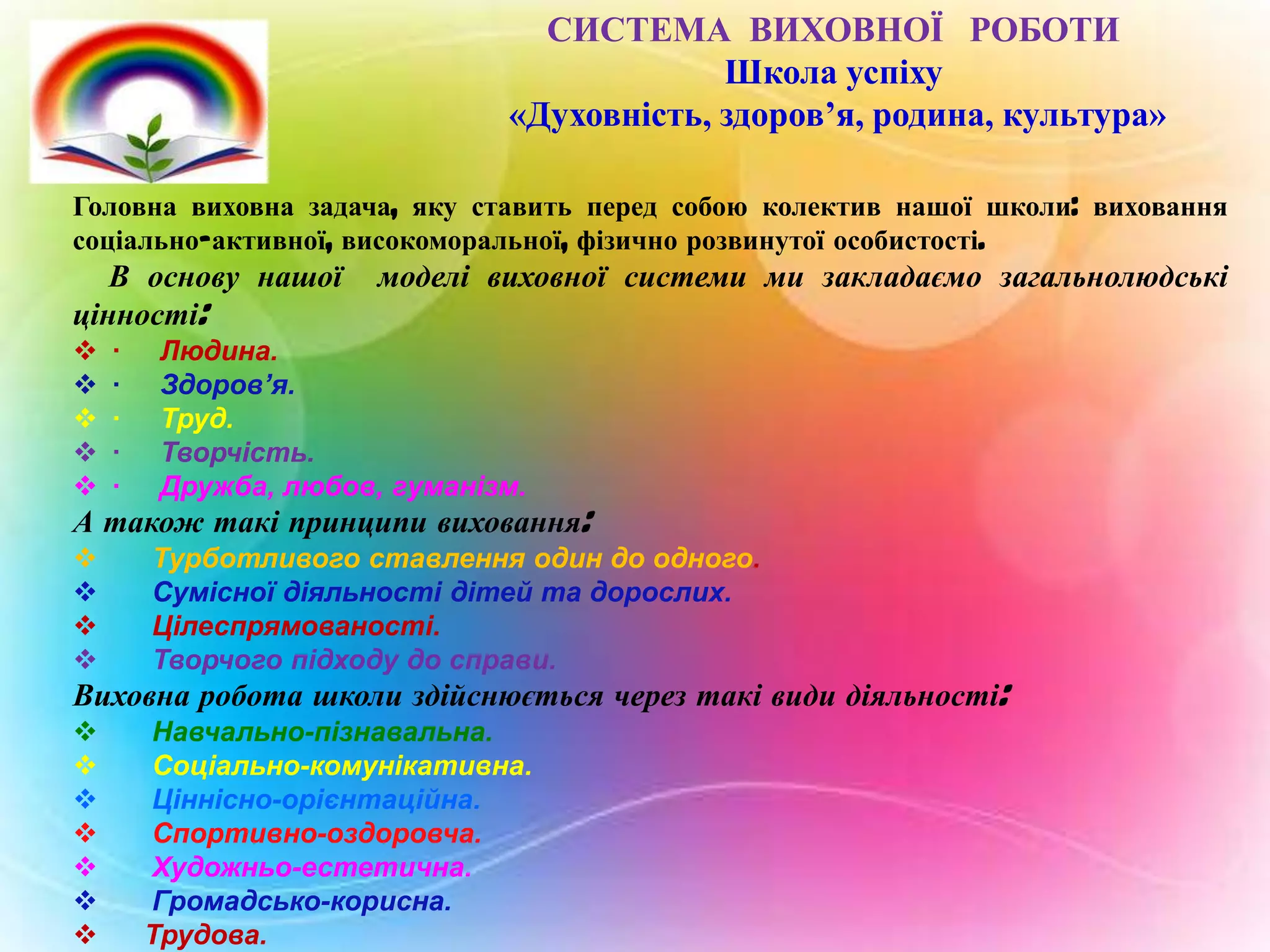 СИСТЕМА ВИХОВНОЇ РОБОТИ
Школа успіху
«Духовність, здоров’я, родина, культура»

Головна виховна задача, яку ставить перед собою колектив нашої школи: виховання соціально-активної, високоморальної, фізично розвинутої особистості.

В основу нашої моделі виховної системи ми закладаємо загальнолюдські цінності:

❖ · Людина.
❖ · Здоров’я.
❖ · Труд.
❖ · Творчість.
❖ · Дружба, любов, гуманізм.

А також такі принципи виховання:

❖ Турботливого ставлення один до одного.
❖ Сумісної діяльності дітей та дорослих.
❖ Цілеспрямованості.
❖ Творчого підходу до справи.

Виховна робота школи здійснюється через такі види діяльності:

❖ Навчально-пізнавальна.
❖ Соціально-комунікативна.
❖ Ціннісно-орієнтаційна.
❖ Спортивно-оздоровча.
❖ Художньо-естетична.
❖ Громадсько-корисна.
❖ Трудова.